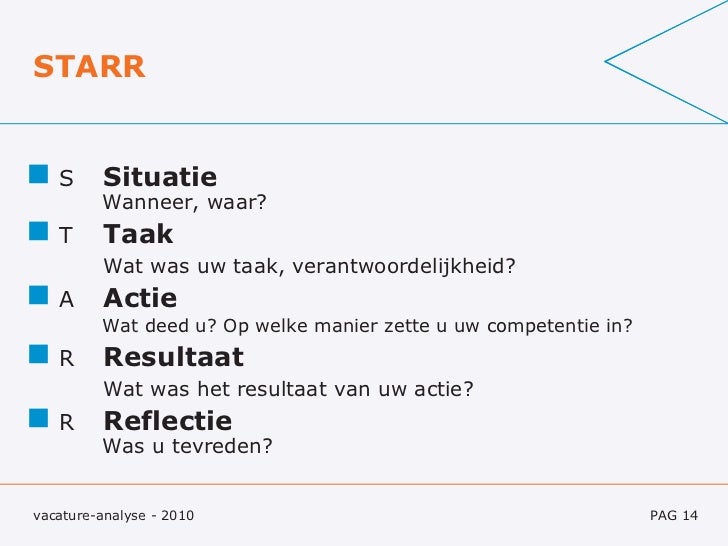 STARR

S Situatie
Wanneer, waar?

T Taak
Wat was uw taak, verantwoordelijkheid?

A Actie
Wat deed u? Op welke manier zette u uw competentie in?

R Resultaat
Wat was het resultaat van uw actie?

R Reflectie
Was u tevreden?

vacature-analyse - 2010

PAG 14